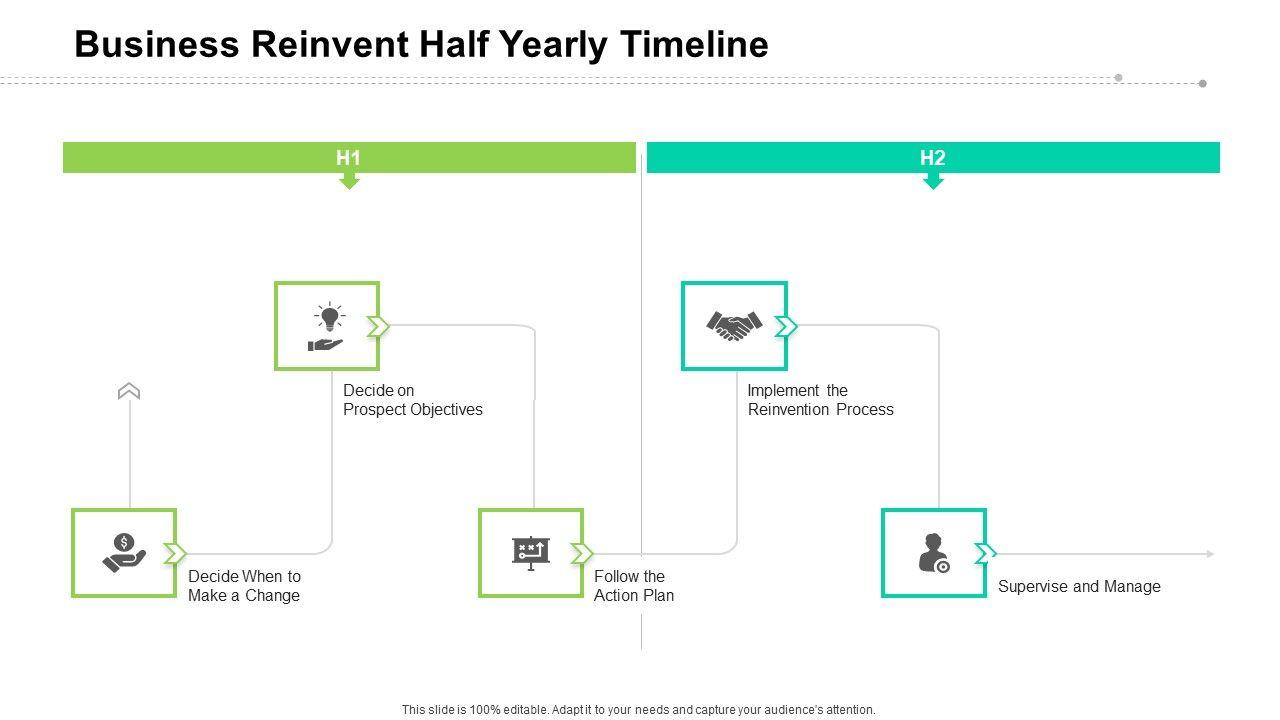 Business Reinvent Half Yearly Timeline

H1

H2

Decide on Prospect Objectives

Implement the Reinvention Process

Decide When to Make a Change

Follow the Action Plan

Supervise and Manage

This slide is 100% editable. Adapt it to your needs and capture your audience's attention.